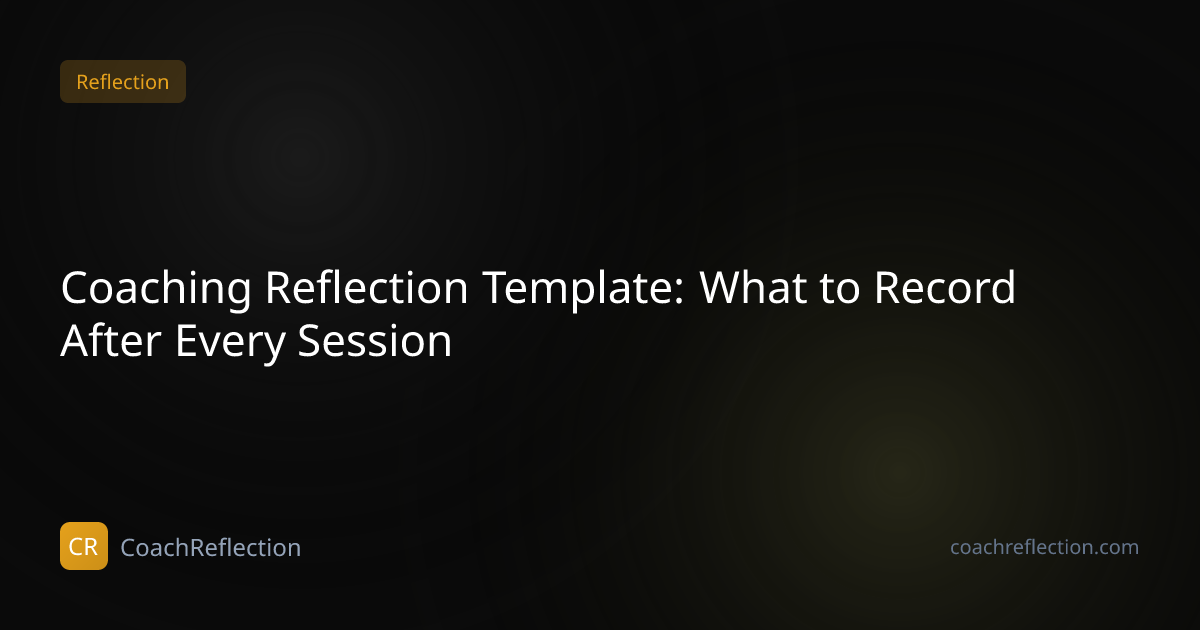 Reflection

Coaching Reflection Template: What to Record After Every Session

CR CoachReflection

coachreflection.com